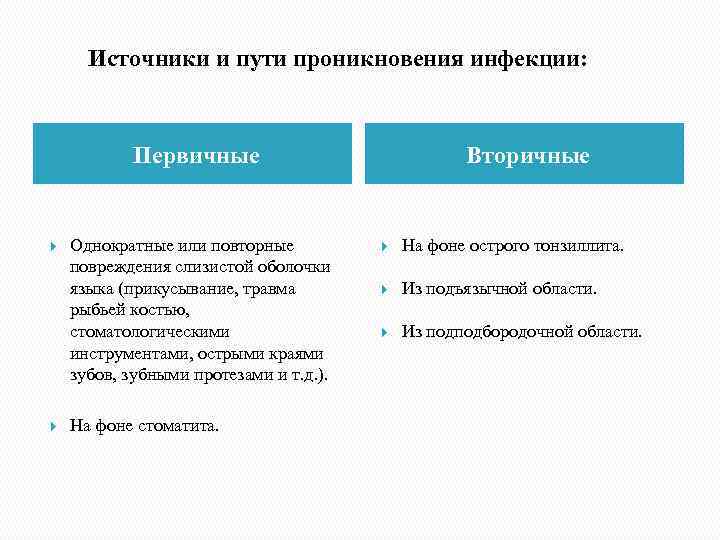 Источники и пути проникновения инфекции:

Первичные

Однократные или повторные повреждения слизистой оболочки языка (прикусывание, травма рыбьей костью, стоматологическими инструментами, острыми краями зубов, зубными протезами и т.д.).

На фоне стоматита.

Вторичные

На фоне острого тонзиллита.

Из подъязычной области.

Из подподбородочной области.